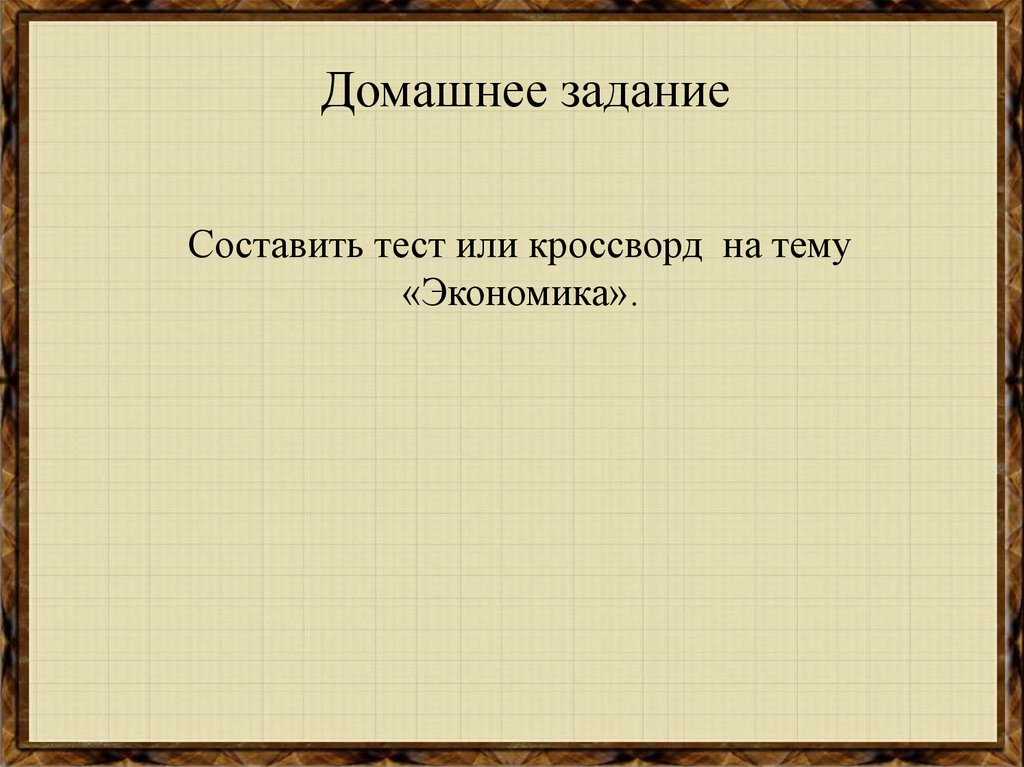 Домашнее задание

Составить тест или кроссворд на тему «Экономика».